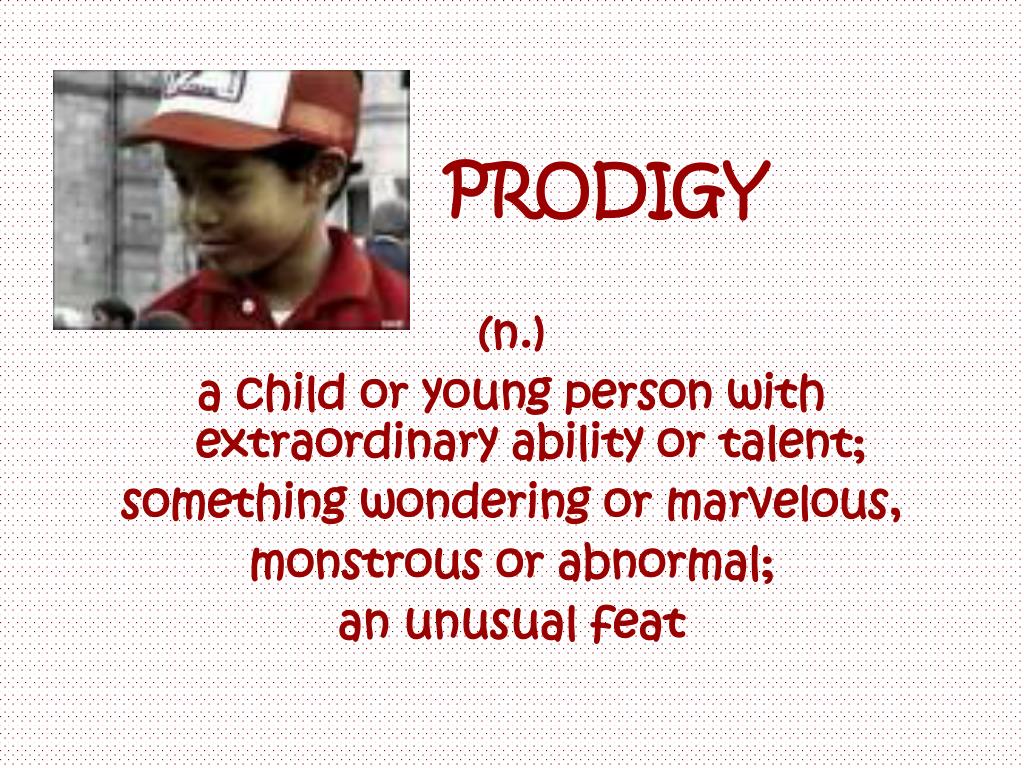 PRODIGY

(n.)

a child or young person with extraordinary ability or talent;

something wondering or marvelous,

monstrous or abnormal;

an unusual feat